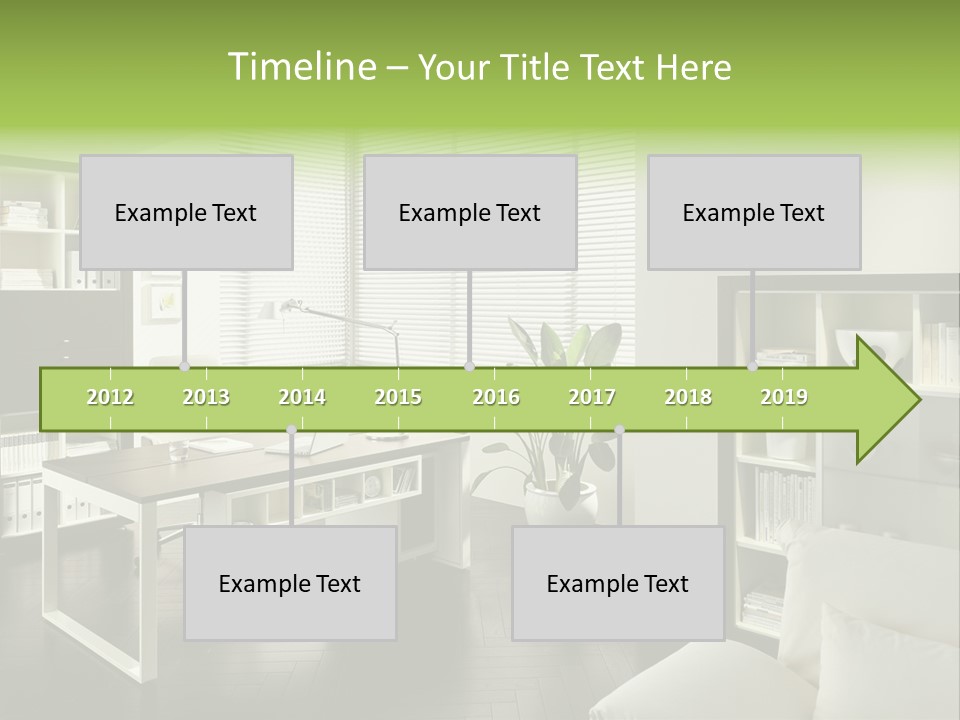 Timeline – Your Title Text Here

Example Text

Example Text

Example Text

2012 2013 2014 2015 2016 2017 2018 2019

Example Text

Example Text